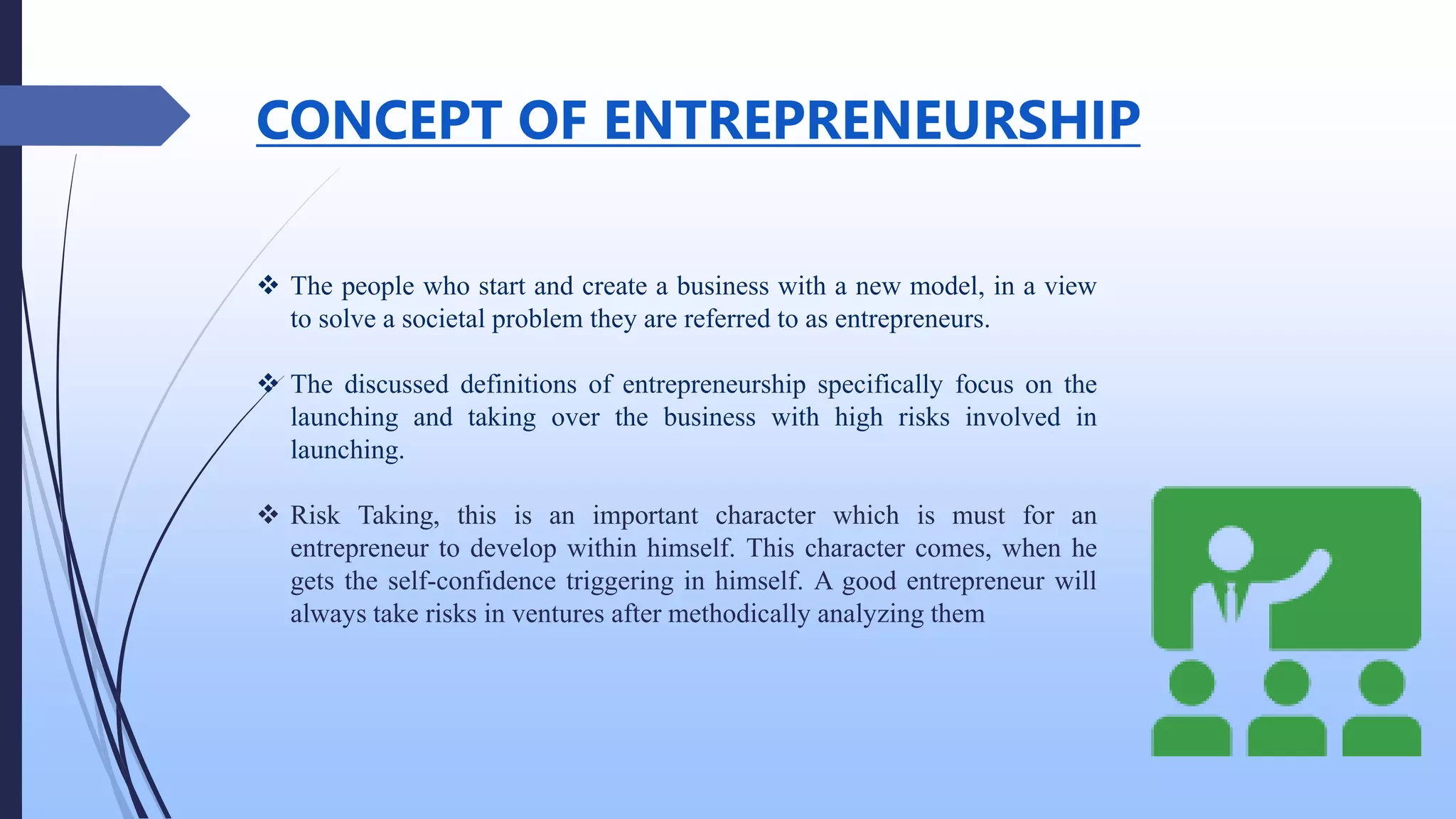 CONCEPT OF ENTREPRENEURSHIP

❖ The people who start and create a business with a new model, in a view to solve a societal problem they are referred to as entrepreneurs.

❖ The discussed definitions of entrepreneurship specifically focus on the launching and taking over the business with high risks involved in launching.

❖ Risk Taking, this is an important character which is must for an entrepreneur to develop within himself. This character comes, when he gets the self-confidence triggering in himself. A good entrepreneur will always take risks in ventures after methodically analyzing them